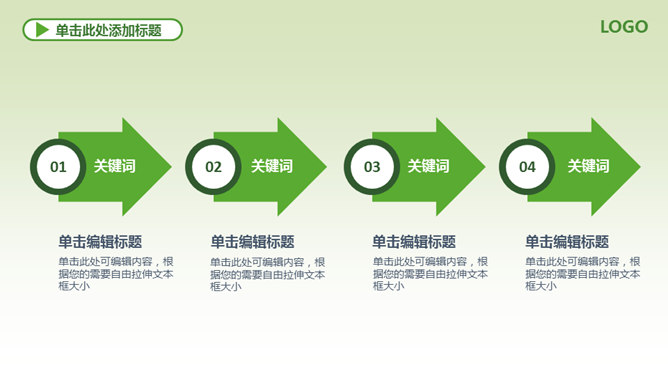 单击此处添加标题

LOGO

01 关键词

02 关键词

03 关键词

04 关键词

单击编辑标题

单击此处可编辑内容，根据您的需要自由拉伸文本框大小

单击编辑标题

单击此处可编辑内容，根据您的需要自由拉伸文本框大小

单击编辑标题

单击此处可编辑内容，根据您的需要自由拉伸文本框大小

单击编辑标题

单击此处可编辑内容，根据您的需要自由拉伸文本框大小